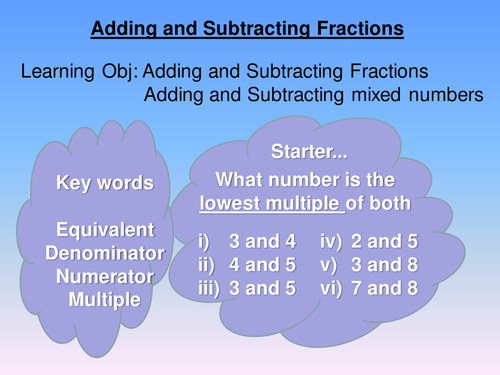 Adding and Subtracting Fractions

Learning Obj: Adding and Subtracting Fractions
Adding and Subtracting mixed numbers

Key words

Equivalent
Denominator
Numerator
Multiple

Starter...

What number is the lowest multiple of both

i) 3 and 4
ii) 4 and 5
iii) 3 and 5
iv) 2 and 5
v) 3 and 8
vi) 7 and 8